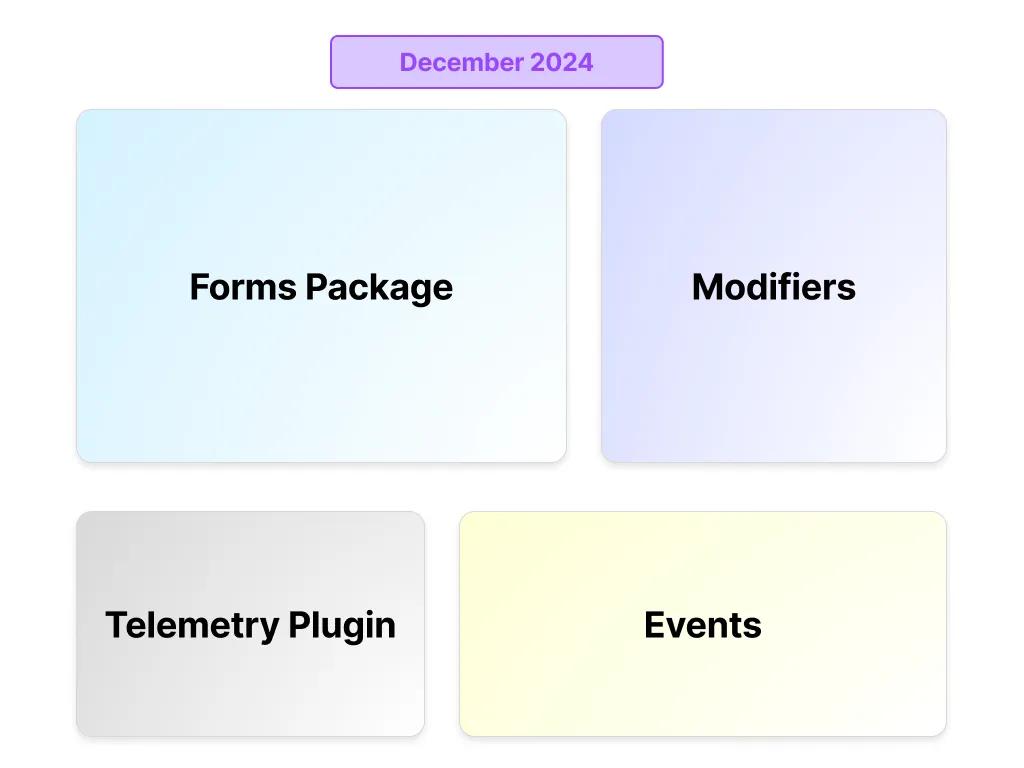 December 2024

Forms Package

Modifiers

Telemetry Plugin

Events